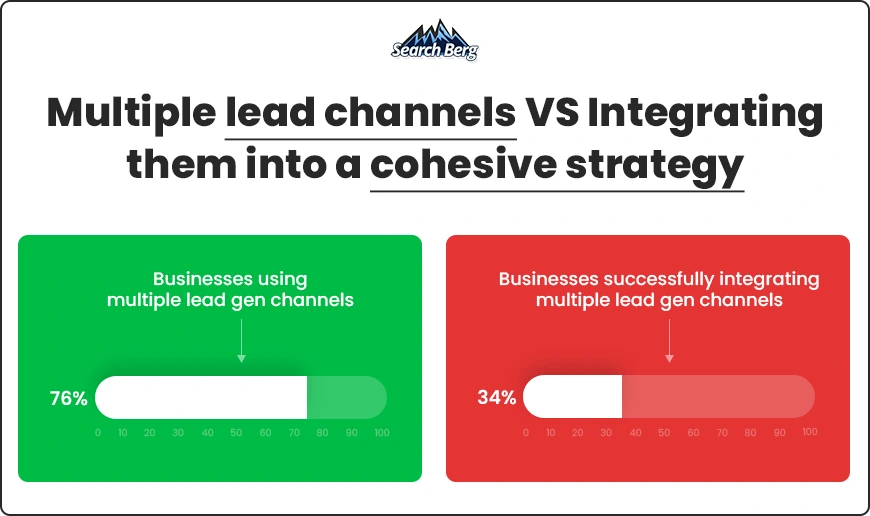 Search Berg

Multiple lead channels VS Integrating them into a cohesive strategy

Businesses using multiple lead gen channels

76%

0 10 20 30 40 50 60 70 80 90 100

Businesses successfully integrating multiple lead gen channels

34%

0 10 20 30 40 50 60 70 80 90 100